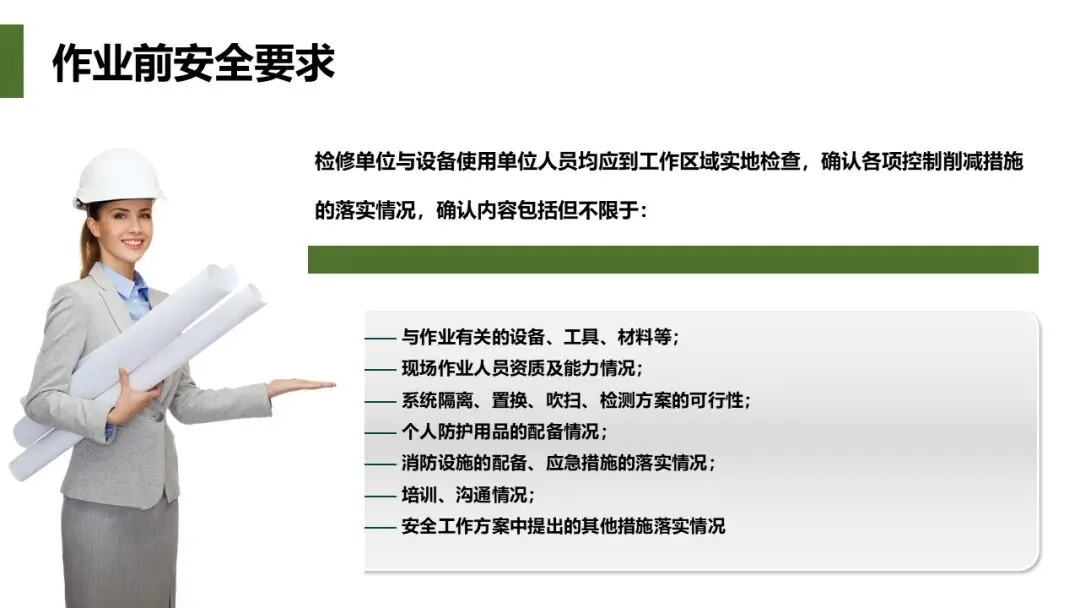 作业前安全要求

检修单位与设备使用单位人员均应到工作区域实地检查，确认各项控制削减措施的落实情况，确认内容包括但不限于：

—— 与作业有关的设备、工具、材料等；
—— 现场作业人员资质及能力情况；
—— 系统隔离、置换、吹扫、检测方案的可行性；
—— 个人防护用品的配备情况；
—— 消防设施的配备、应急措施的落实情况；
—— 培训、沟通情况；
—— 安全工作方案中提出的其他措施落实情况